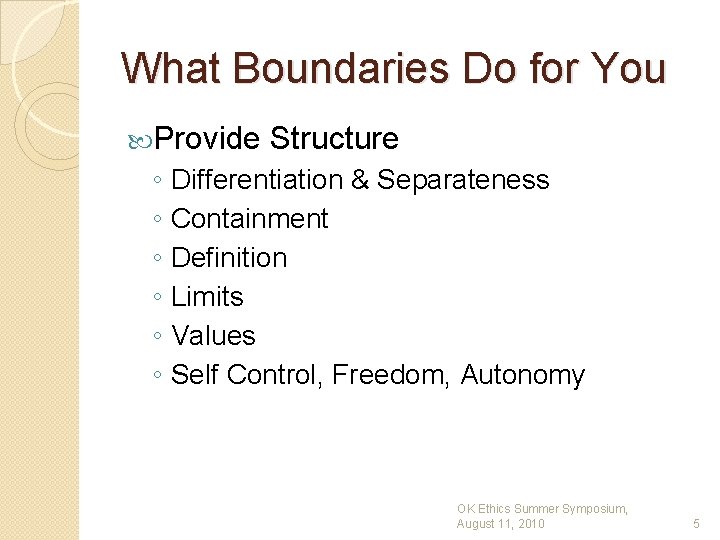 What Boundaries Do for You

Provide Structure

◦ Differentiation & Separateness
◦ Containment
◦ Definition
◦ Limits
◦ Values
◦ Self Control, Freedom, Autonomy

OK Ethics Summer Symposium, August 11, 2010

5